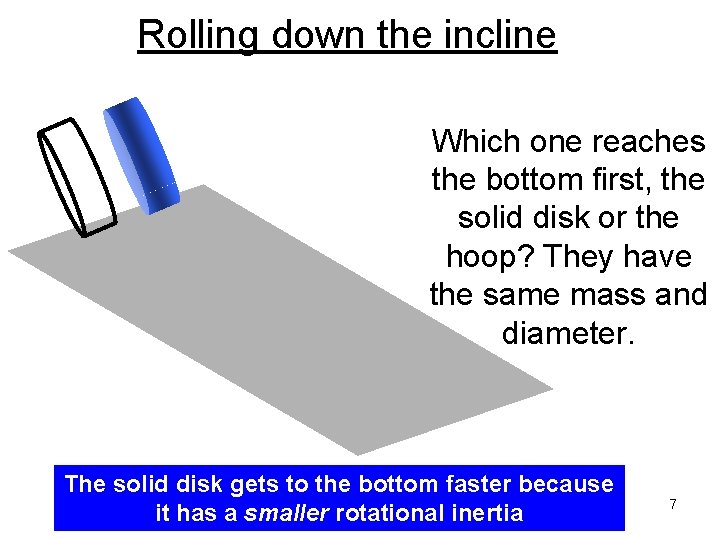 Rolling down the incline

Which one reaches the bottom first, the solid disk or the hoop? They have the same mass and diameter.

The solid disk gets to the bottom faster because it has a smaller rotational inertia

7